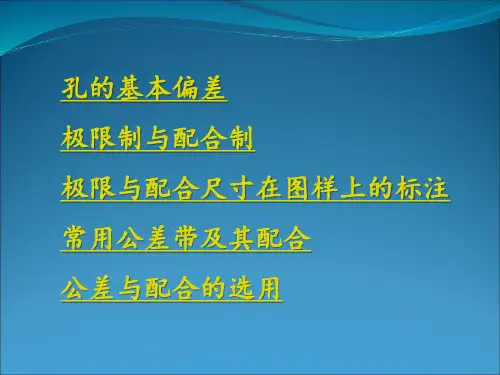 孔的基本偏差

极限制与配合制

极限与配合尺寸在图样上的标注

常用公差带及其配合

公差与配合的选用